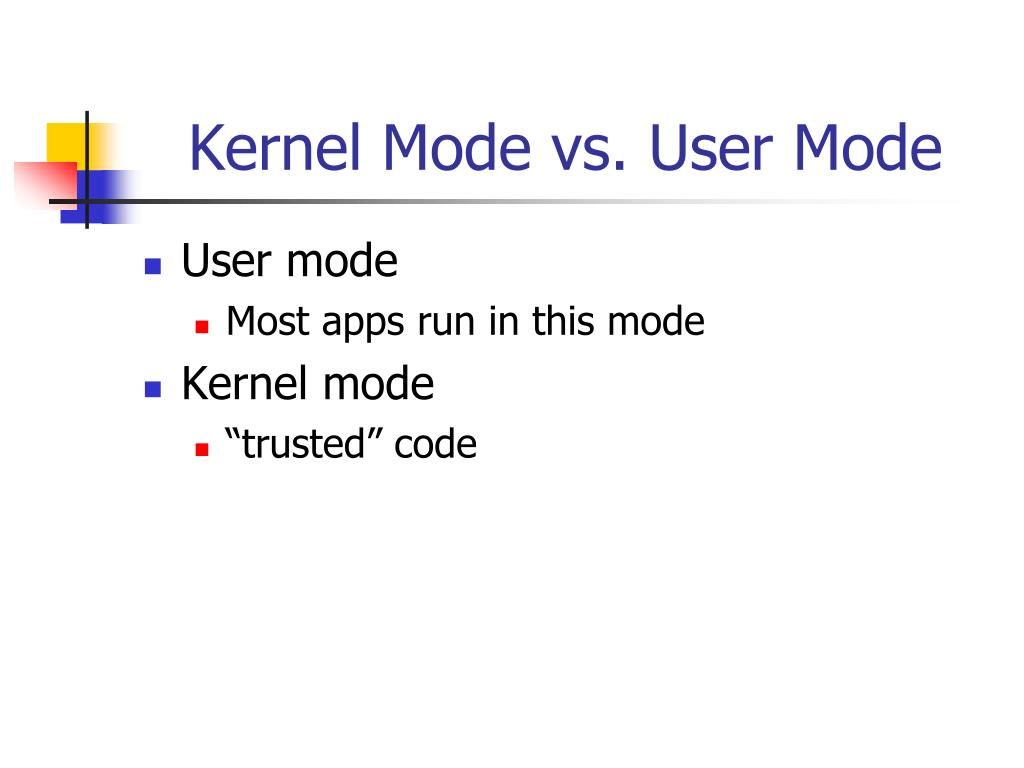 Kernel Mode vs. User Mode

User mode
Most apps run in this mode
Kernel mode
“trusted” code